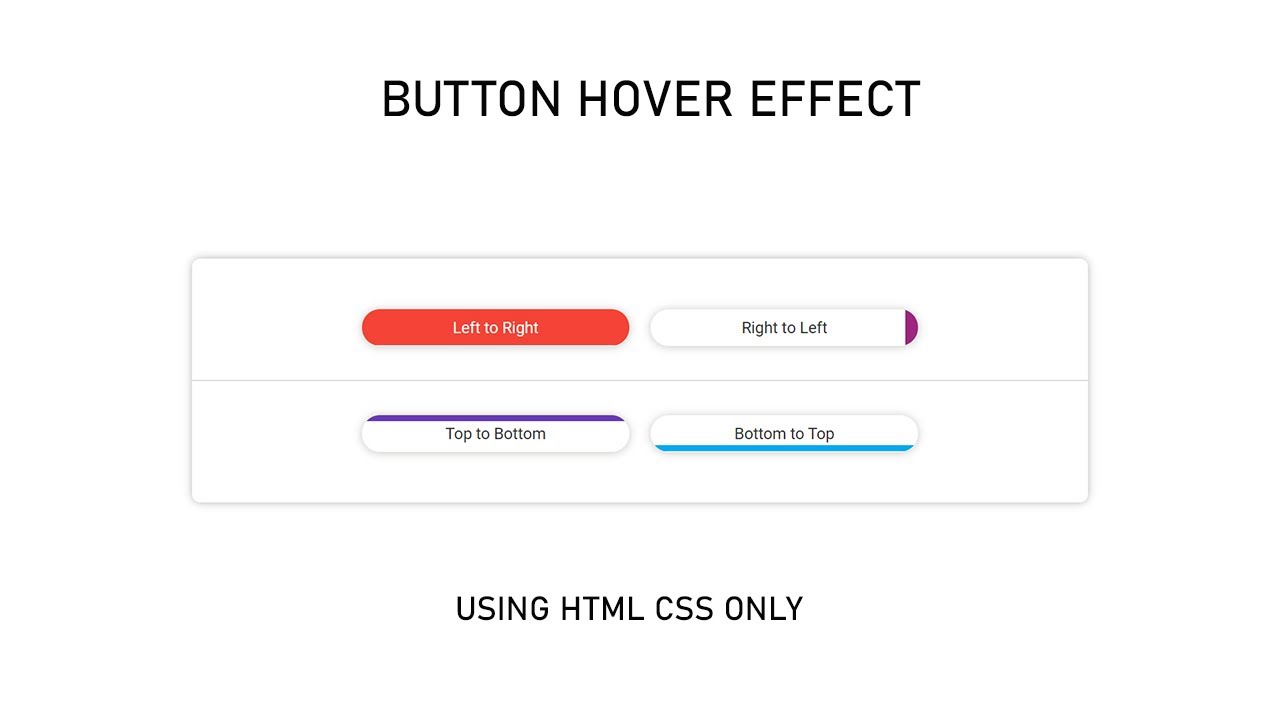 BUTTON HOVER EFFECT

Left to Right

Right to Left

Top to Bottom

Bottom to Top

USING HTML CSS ONLY